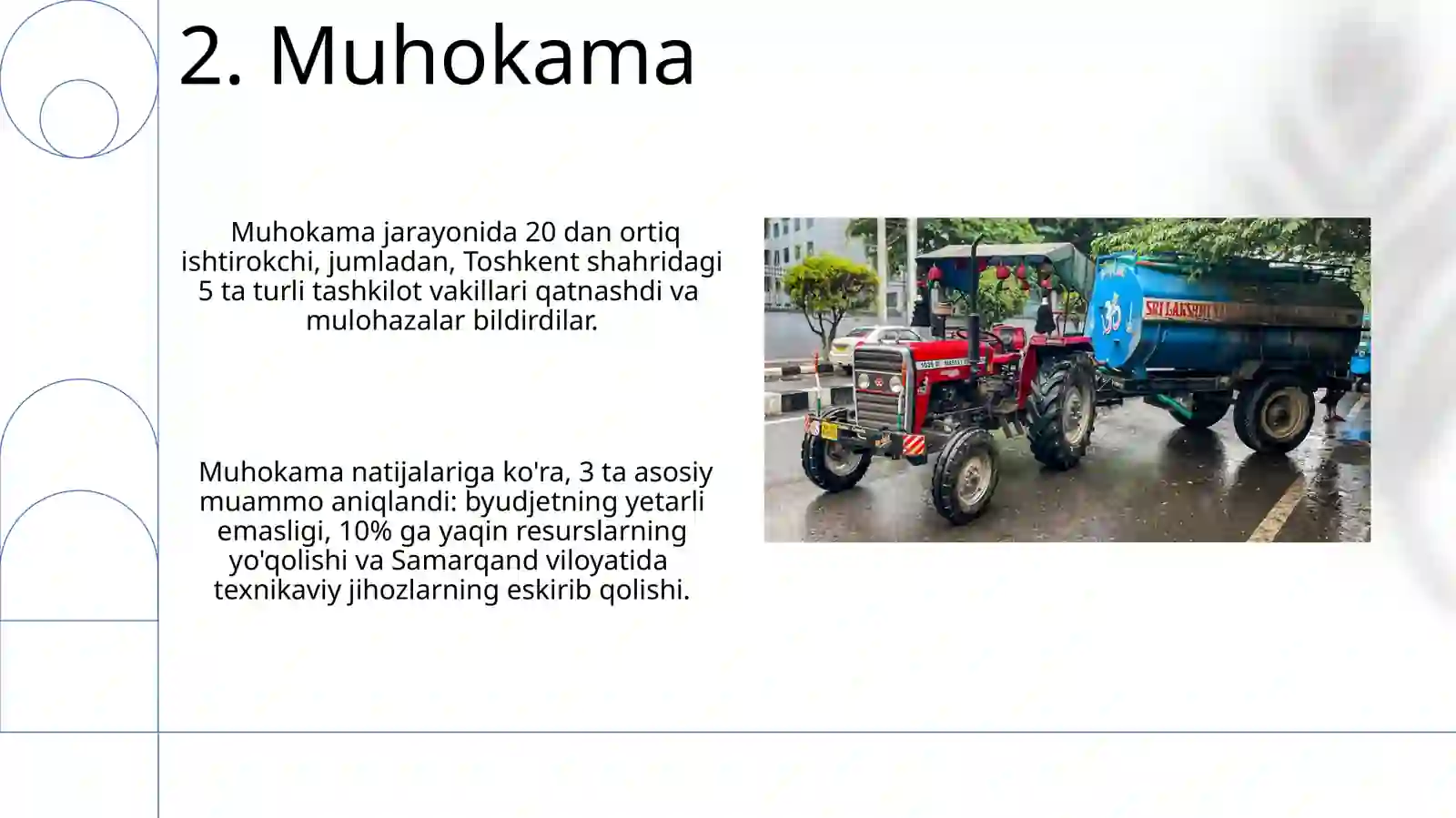 2. Muhokama

Muhokama jarayonida 20 dan ortiq ishtirokchi, jumladan, Toshkent shahridagi 5 ta turli tashkilot vakillari qatnashdi va mulohazalar bildirdilar.

Muhokama natijalariga ko'ra, 3 ta asosiy muammo aniqlandi: byudjetning yetarli emasligi, 10% ga yaqin resurslarning yo'qolishi va Samarqand viloyatida texnikaviy jihozlarning eskirib qolishi.

SRI LAKSHMI